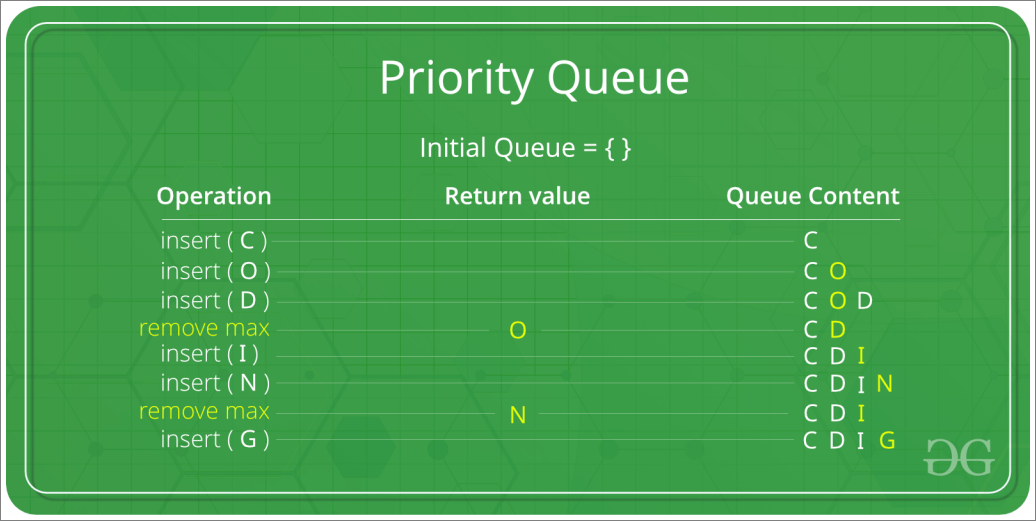 Priority Queue

Initial Queue = { }

| Operation | Return value | Queue Content |
|---|---|---|
| insert ( C ) | | C |
| insert ( O ) | | C O |
| insert ( D ) | | C O D |
| remove max | O | C D |
| insert ( I ) | | C D I |
| insert ( N ) | | C D I N |
| remove max | N | C D I |
| insert ( G ) | | C D I G |

GG